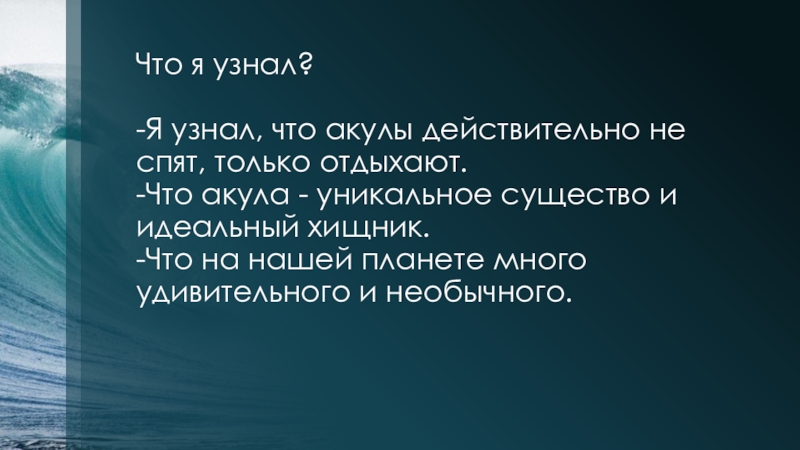 Что я узнал?

-Я узнал, что акулы действительно не спят, только отдыхают.
-Что акула - уникальное существо и идеальный хищник.
-Что на нашей планете много удивительного и необычного.